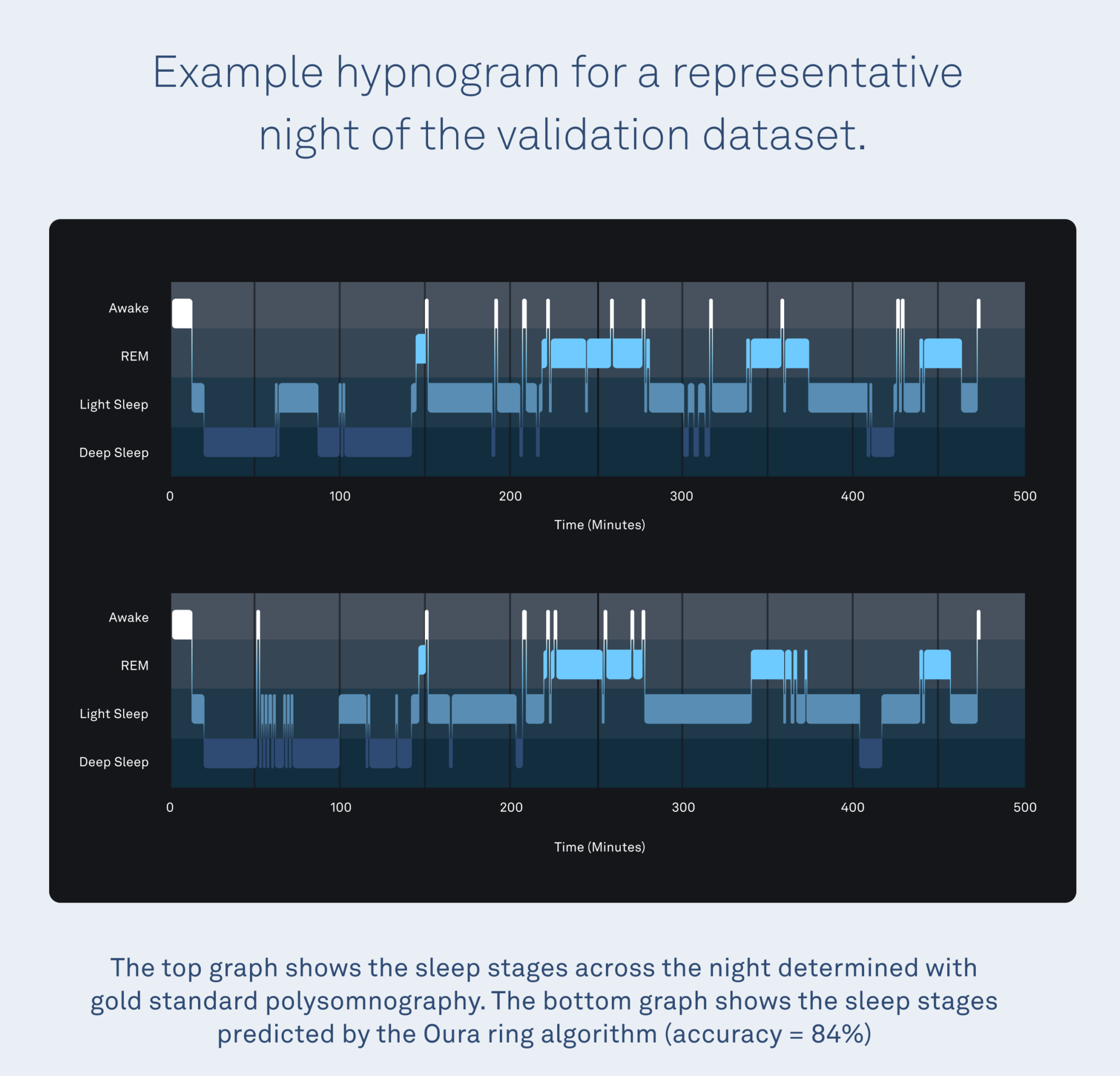 Example hypnogram for a representative night of the validation dataset.

Awake
REM
Light Sleep
Deep Sleep

0 100 200 300 400 500

Time (Minutes)

Awake
REM
Light Sleep
Deep Sleep

0 100 200 300 400 500

Time (Minutes)

The top graph shows the sleep stages across the night determined with gold standard polysomnography. The bottom graph shows the sleep stages predicted by the Oura ring algorithm (accuracy = 84%)